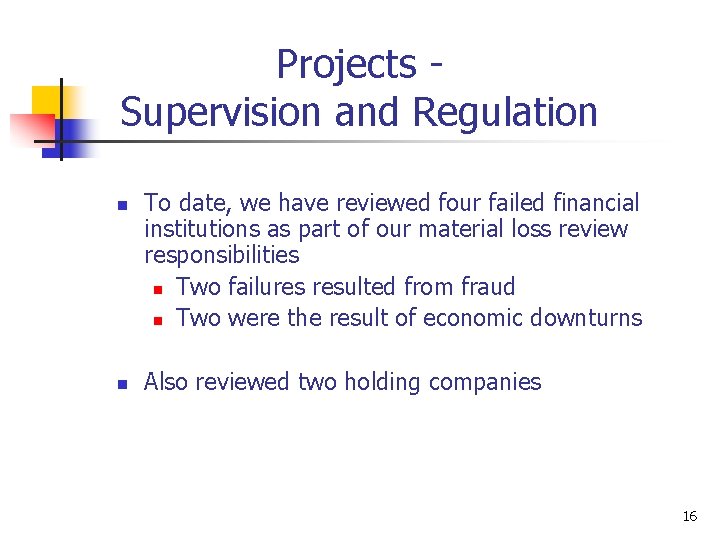 Projects -
Supervision and Regulation

- To date, we have reviewed four failed financial institutions as part of our material loss review responsibilities
  - Two failures resulted from fraud
  - Two were the result of economic downturns

- Also reviewed two holding companies

16